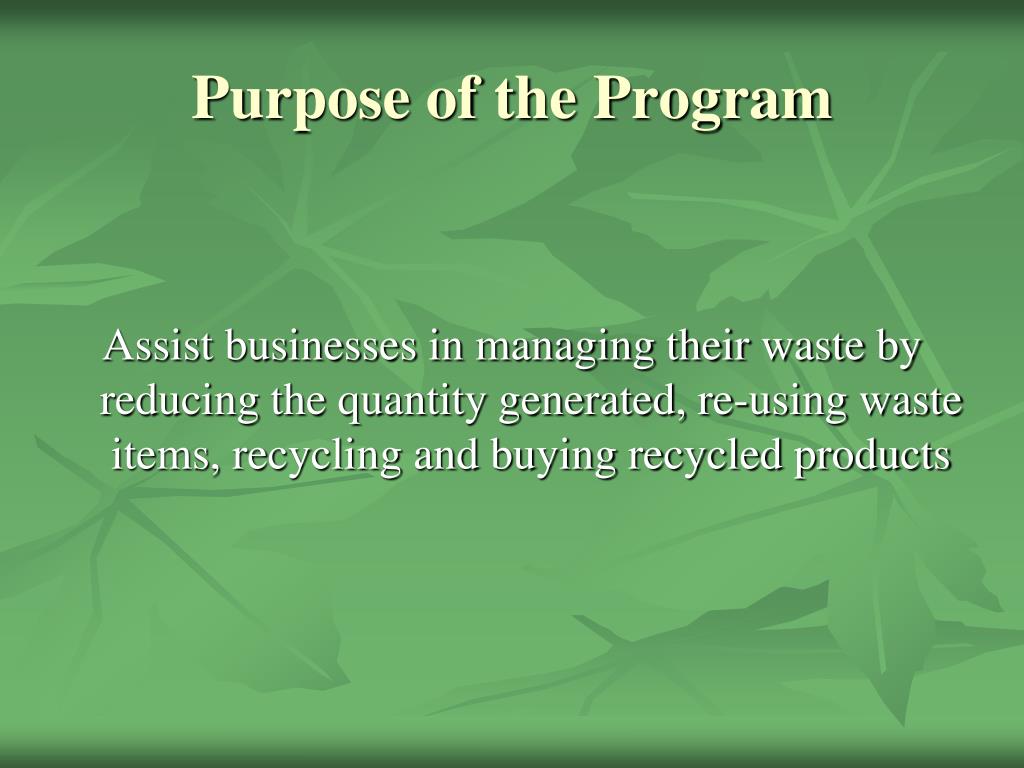 Purpose of the Program

Assist businesses in managing their waste by reducing the quantity generated, re-using waste items, recycling and buying recycled products